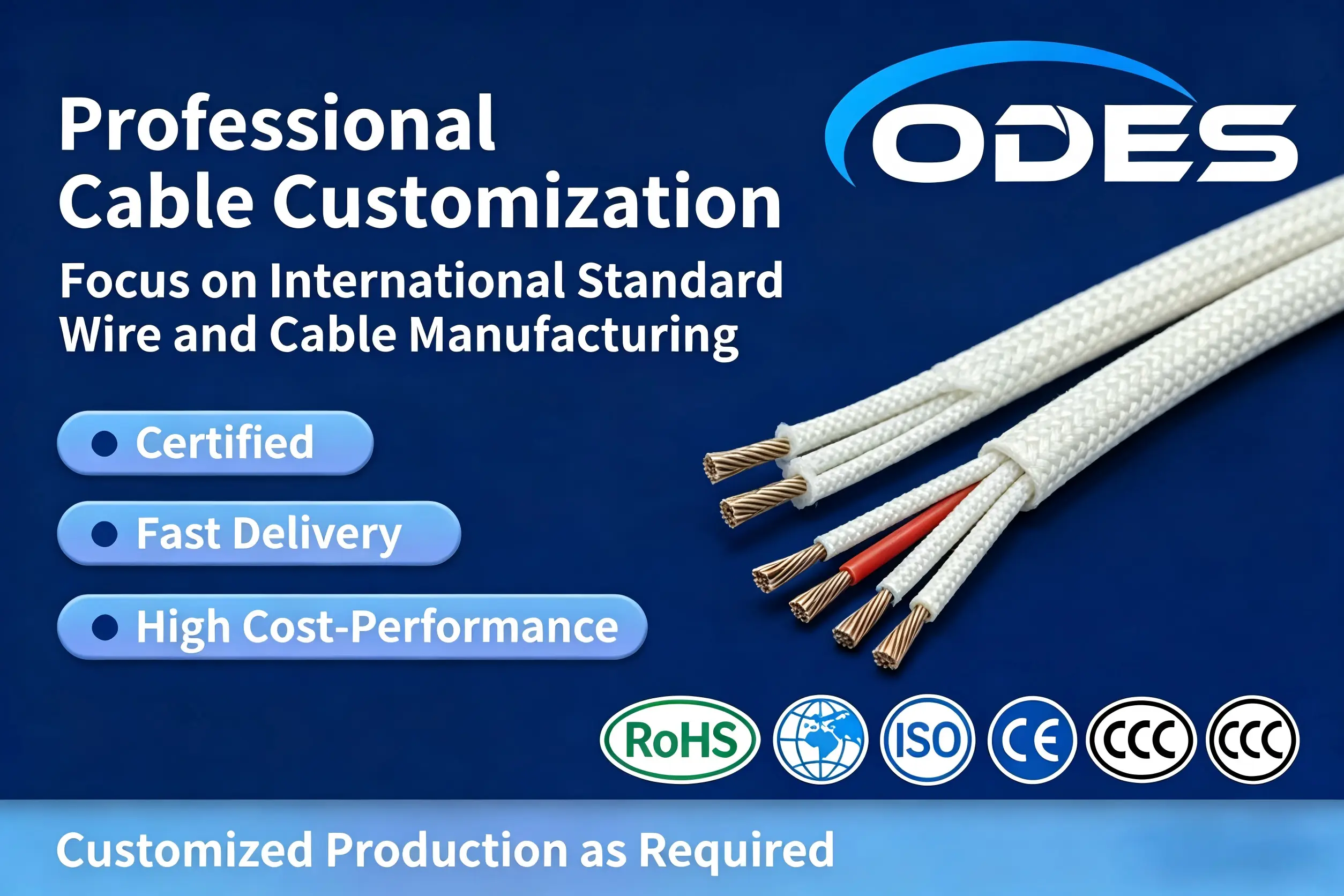 Professional Cable Customization

Focus on International Standard Wire and Cable Manufacturing

ODES

Certified

Fast Delivery

High Cost-Performance

RoHS

ISO

CE

CCC

CCC

Customized Production as Required